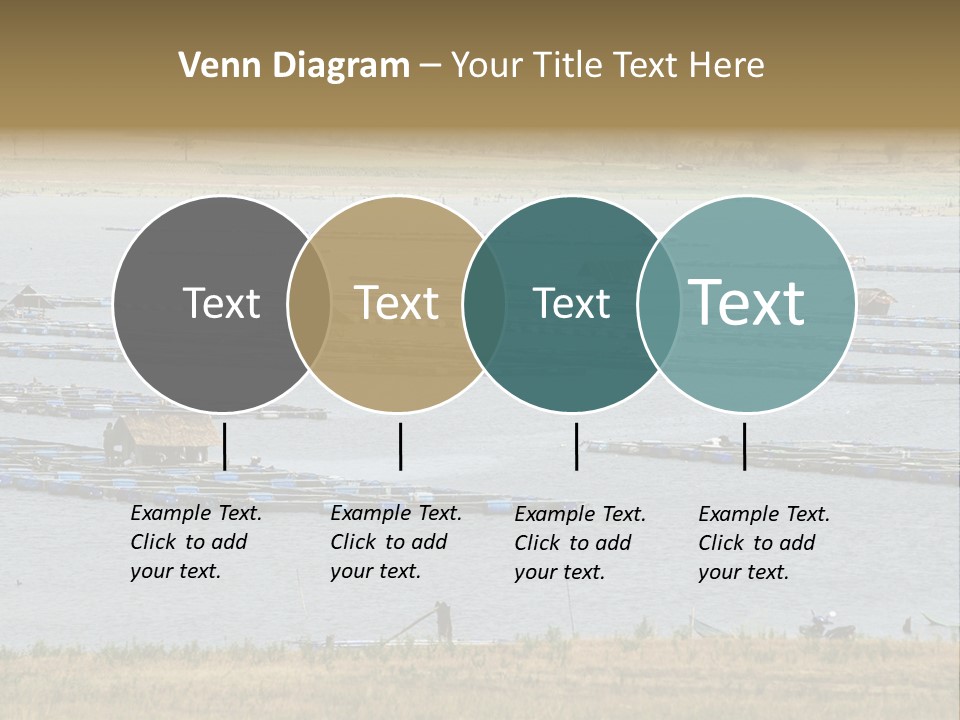 Venn Diagram – Your Title Text Here

Text

Text

Text

Text

Example Text. Click to add your text.

Example Text. Click to add your text.

Example Text. Click to add your text.

Example Text. Click to add your text.